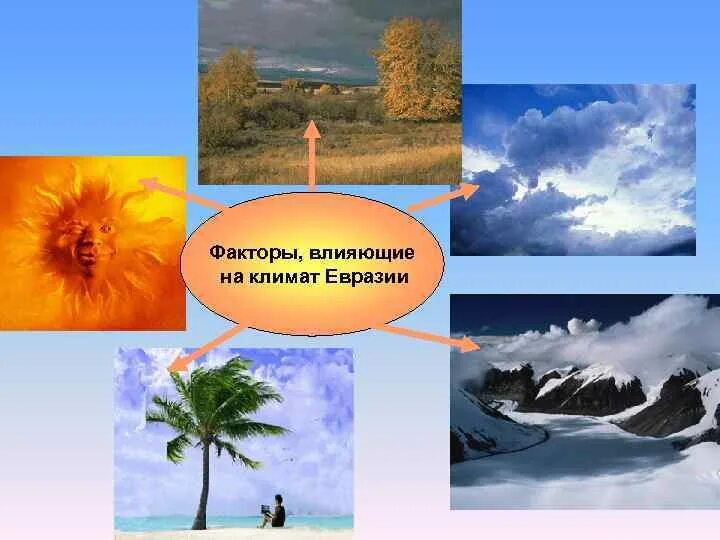 Факторы, влияющие на климат Евразии